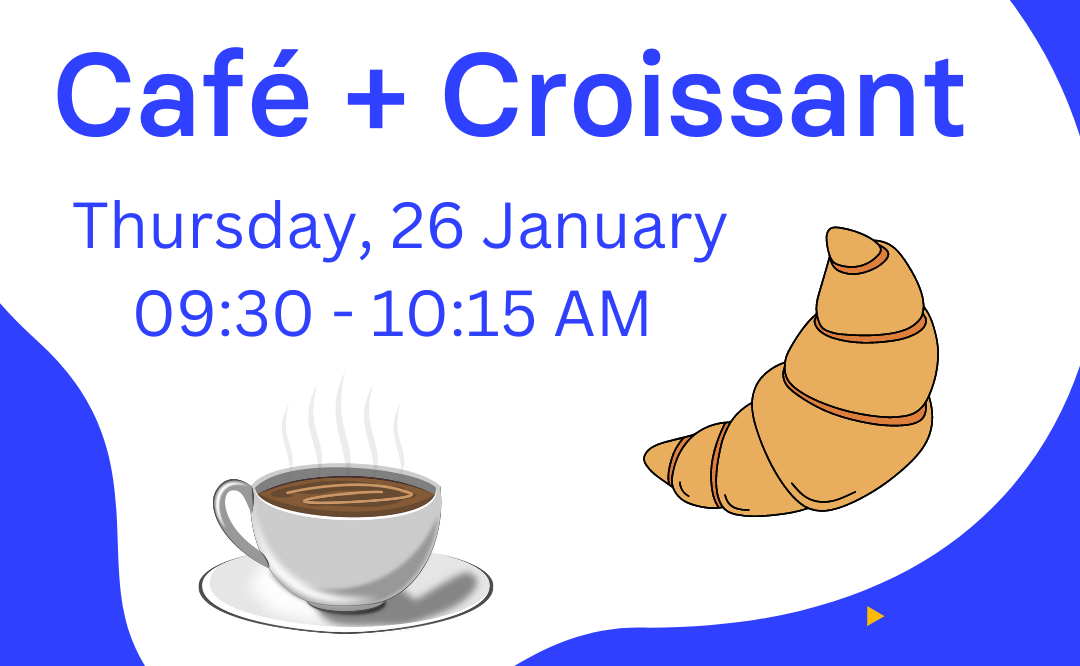 Café + Croissant

Thursday, 26 January
09:30 - 10:15 AM